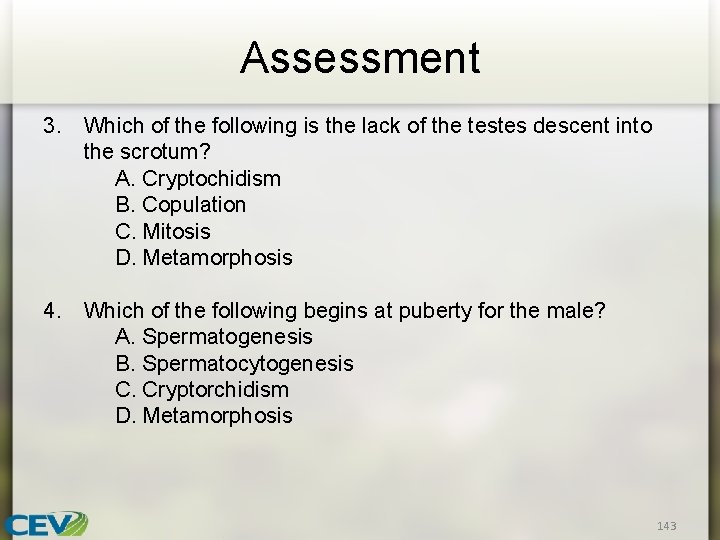 Assessment

3. Which of the following is the lack of the testes descent into the scrotum?
A. Cryptochidism
B. Copulation
C. Mitosis
D. Metamorphosis

4. Which of the following begins at puberty for the male?
A. Spermatogenesis
B. Spermatocytogenesis
C. Cryptorchidism
D. Metamorphosis

CEV

143